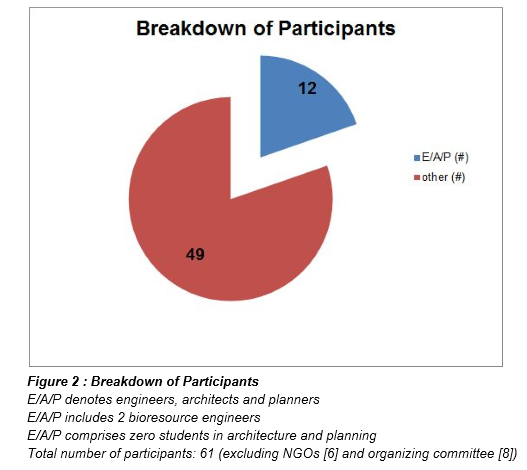 Breakdown of Participants

12

49

E/A/P (#)
other (#)

Figure 2 : Breakdown of Participants
E/A/P denotes engineers, architects and planners
E/A/P includes 2 bioresource engineers
E/A/P comprises zero students in architecture and planning
Total number of participants: 61 (excluding NGOs [6] and organizing committee [8])